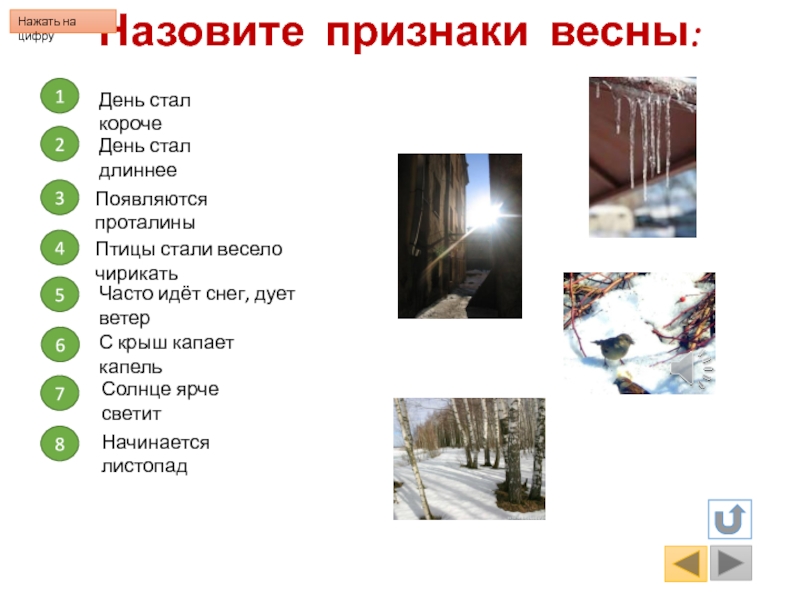 Нажать на цифру

Назовите признаки весны:

1 День стал короче

2 День стал длиннее

3 Появляются проталины

4 Птицы стали весело чирикать

5 Часто идёт снег, дует ветер

6 С крыш капает капель

7 Солнце ярче светит

8 Начинается листопад